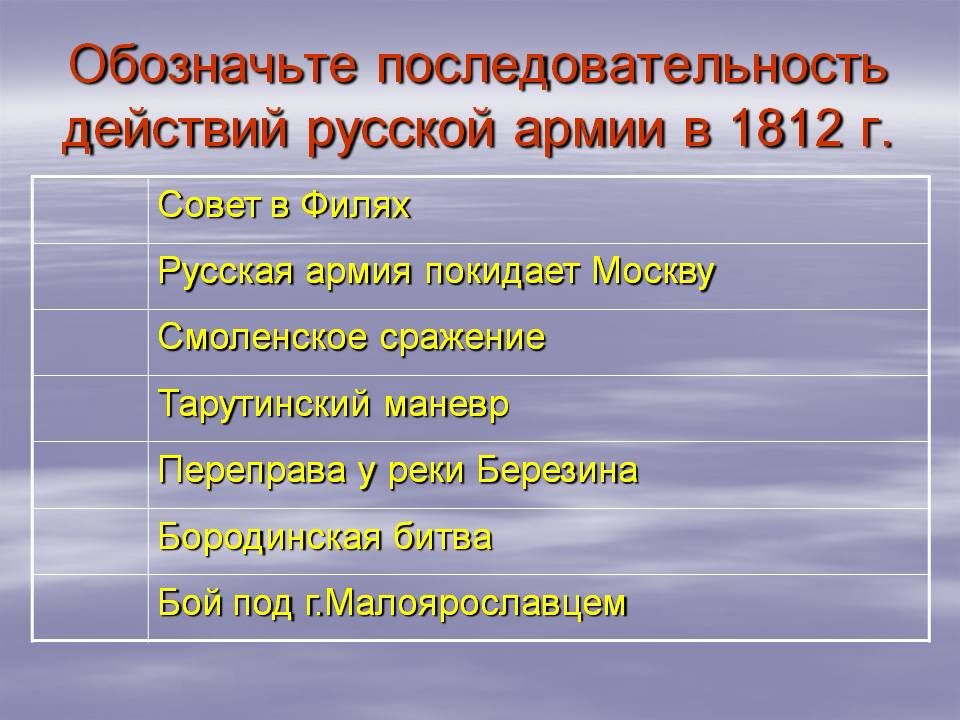 Обозначьте последовательность действий русской армии в 1812 г.

| | |
|---|---|
| | Совет в Филях |
| | Русская армия покидает Москву |
| | Смоленское сражение |
| | Тарутинский маневр |
| | Переправа у реки Березина |
| | Бородинская битва |
| | Бой под г.Малоярославцем |